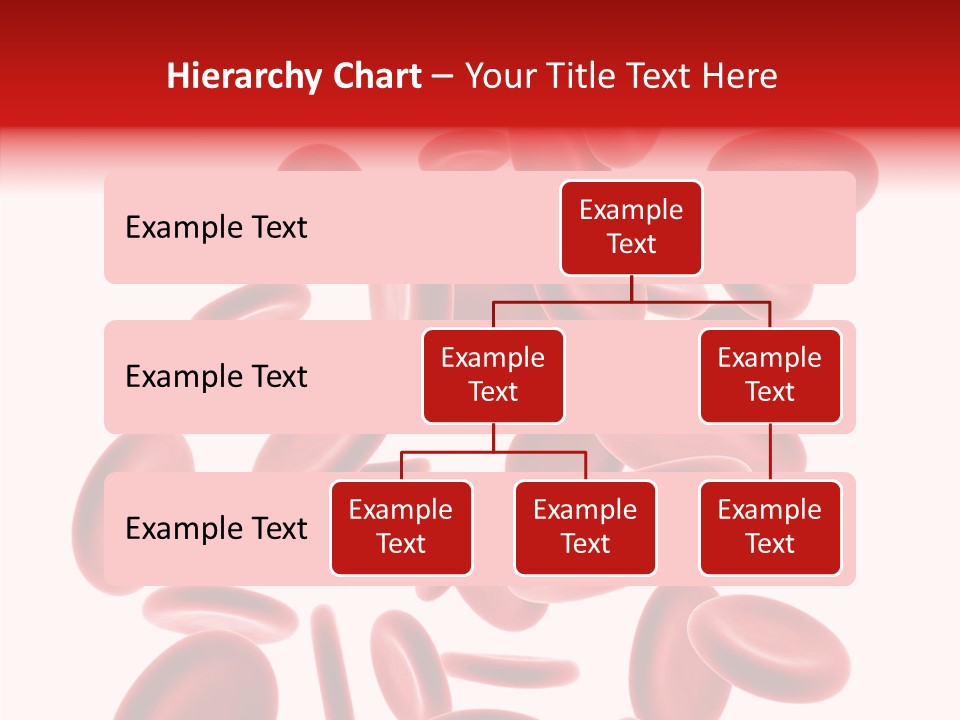 Hierarchy Chart – Your Title Text Here

Example Text

Example Text

Example Text

Example Text

Example Text

Example Text

Example Text

Example Text

Example Text